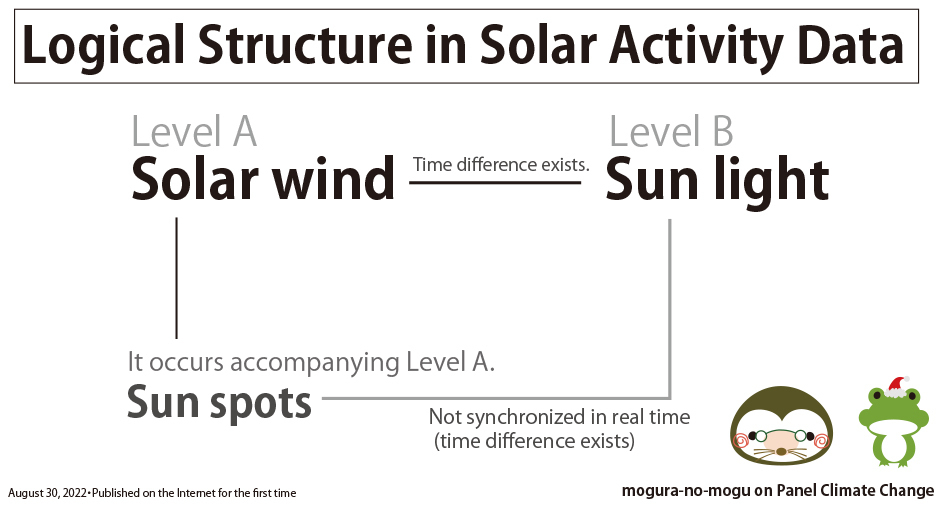 Logical Structure in Solar Activity Data

Level A
Solar wind

Time difference exists.

Level B
Sun light

It occurs accompanying Level A.
Sun spots

Not synchronized in real time
(time difference exists)

August 30, 2022•Published on the Internet for the first time

mogura-no-mogu on Panel Climate Change